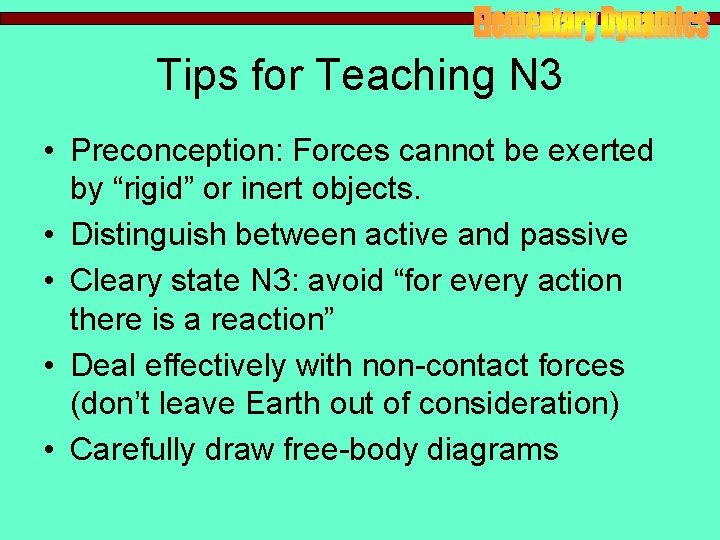 Elementary Dynamics

Tips for Teaching N3

• Preconception: Forces cannot be exerted by “rigid” or inert objects.
• Distinguish between active and passive
• Cleary state N3: avoid “for every action there is a reaction”
• Deal effectively with non-contact forces (don’t leave Earth out of consideration)
• Carefully draw free-body diagrams